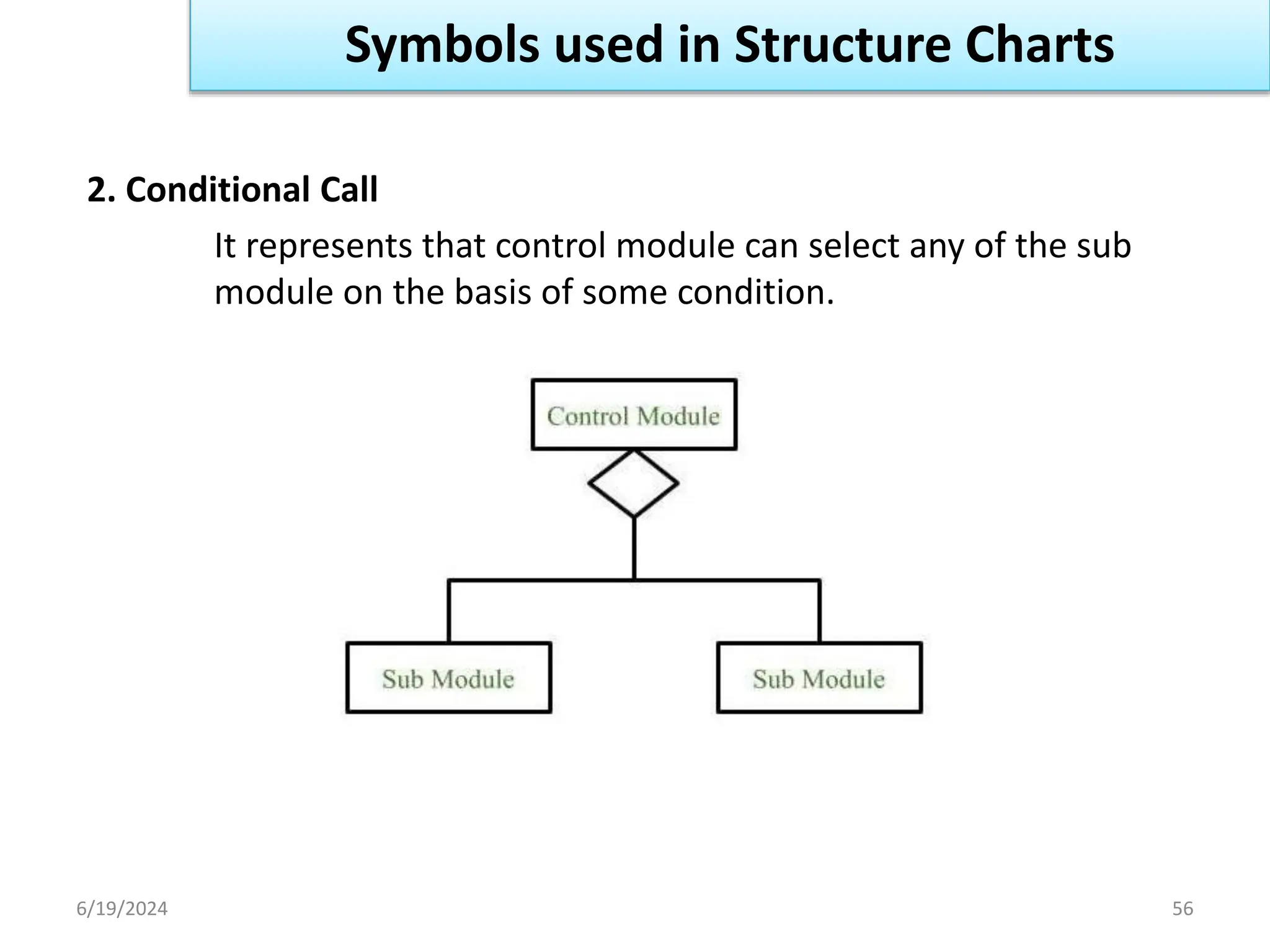 Symbols used in Structure Charts

2. Conditional Call

It represents that control module can select any of the sub module on the basis of some condition.

Control Module

Sub Module

Sub Module

6/19/2024

56